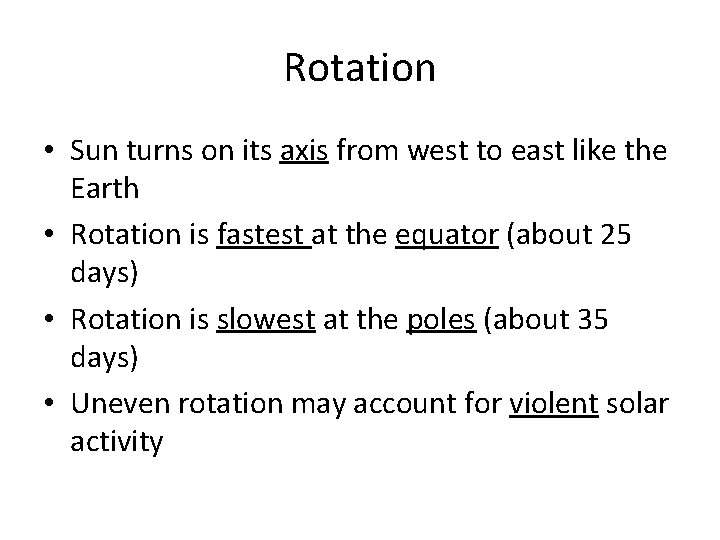 Rotation

• Sun turns on its axis from west to east like the Earth
• Rotation is fastest at the equator (about 25 days)
• Rotation is slowest at the poles (about 35 days)
• Uneven rotation may account for violent solar activity